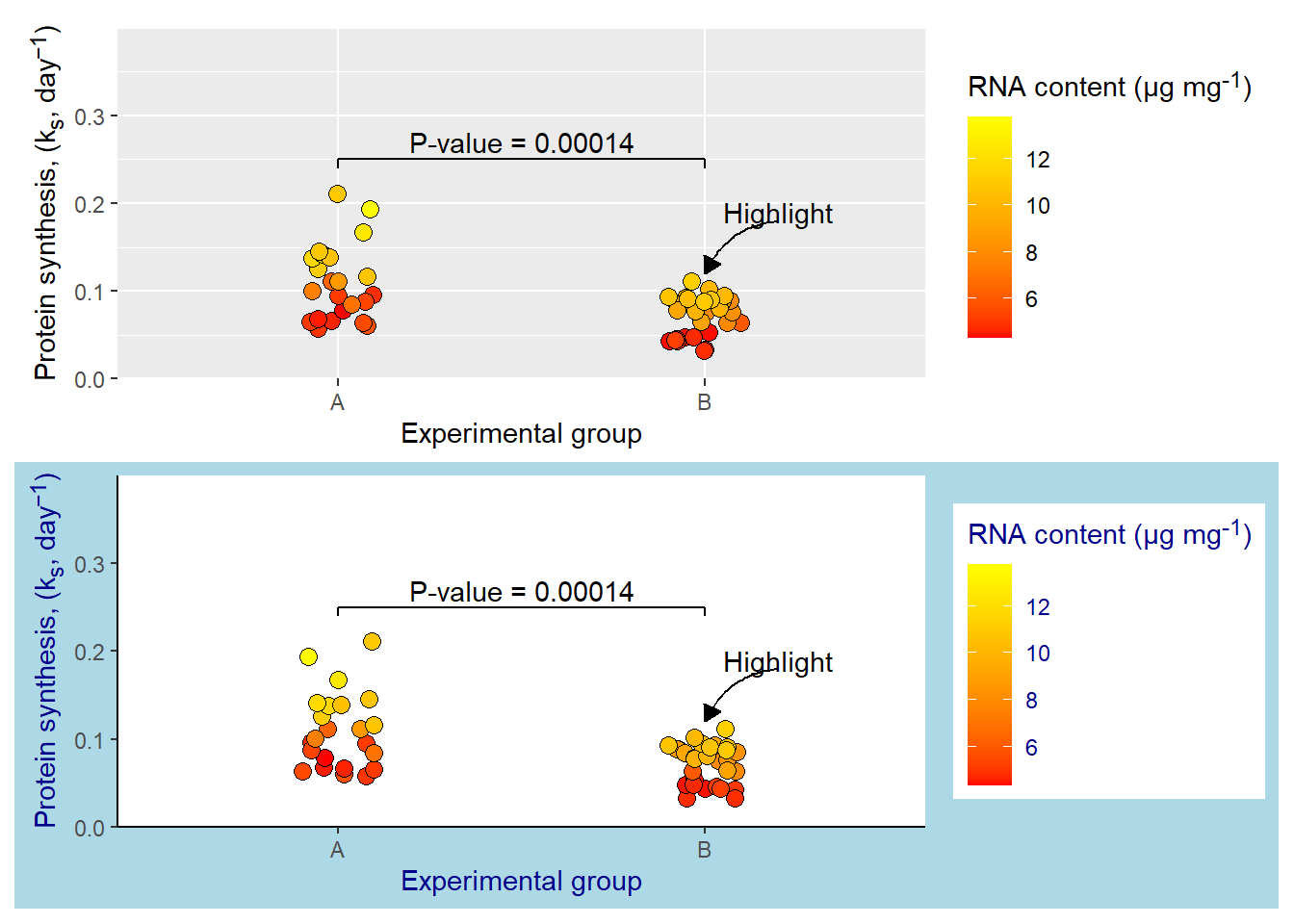 Protein synthesis, ($k_s$, day$^{-1}$)

0.3
0.2
0.1
0.0

P-value = 0.00014

Highlight

A
B

Experimental group

RNA content (μg mg$^{-1}$)

12
10
8
6

Protein synthesis, ($k_s$, day$^{-1}$)

0.3
0.2
0.1
0.0

P-value = 0.00014

Highlight

A
B

Experimental group

RNA content (μg mg$^{-1}$)

12
10
8
6